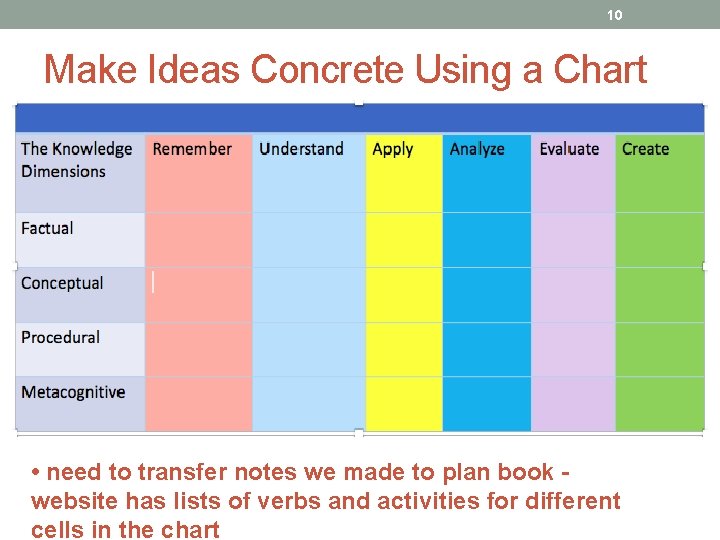 10

Make Ideas Concrete Using a Chart

| The Knowledge Dimensions | Remember | Understand | Apply | Analyze | Evaluate | Create |
|---|---|---|---|---|---|---|
| Factual | | | | | | |
| Conceptual | | | | | | |
| Procedural | | | | | | |
| Metacognitive | | | | | | |

• need to transfer notes we made to plan book - website has lists of verbs and activities for different cells in the chart